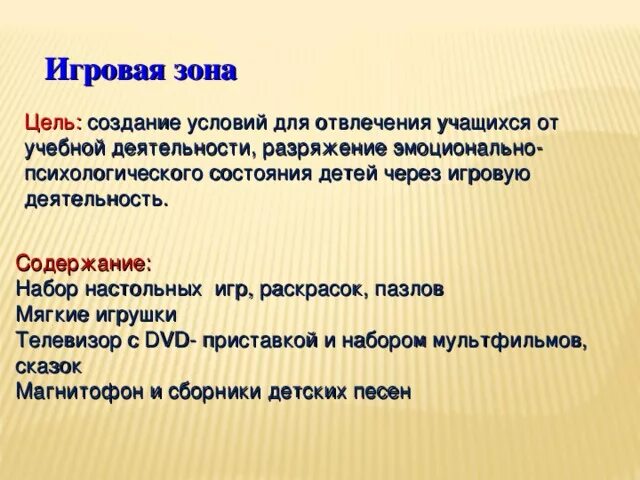 Игровая зона

Цель: создание условий для отвлечения учащихся от учебной деятельности, разряжение эмоционально-психологического состояния детей через игровую деятельность.

Содержание:
Набор настольных игр, раскрасок, пазлов
Мягкие игрушки
Телевизор с DVD- приставкой и набором мультфильмов, сказок
Магнитофон и сборники детских песен